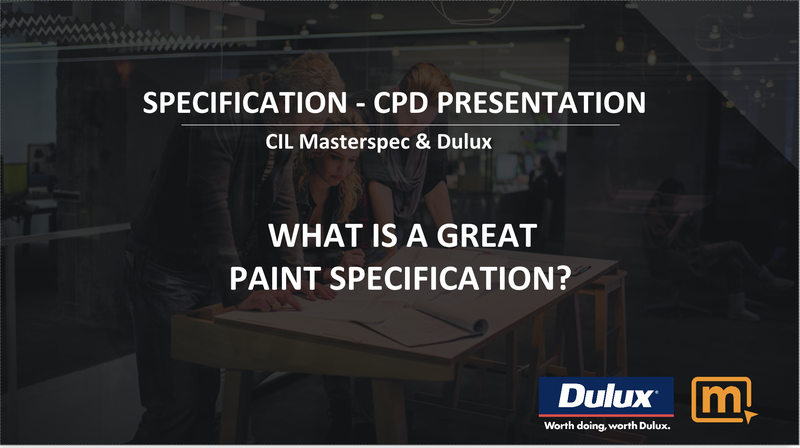 SPECIFICATION - CPD PRESENTATION

CIL Masterspec & Dulux

WHAT IS A GREAT PAINT SPECIFICATION?

Dulux

Worth doing, worth Dulux.

m